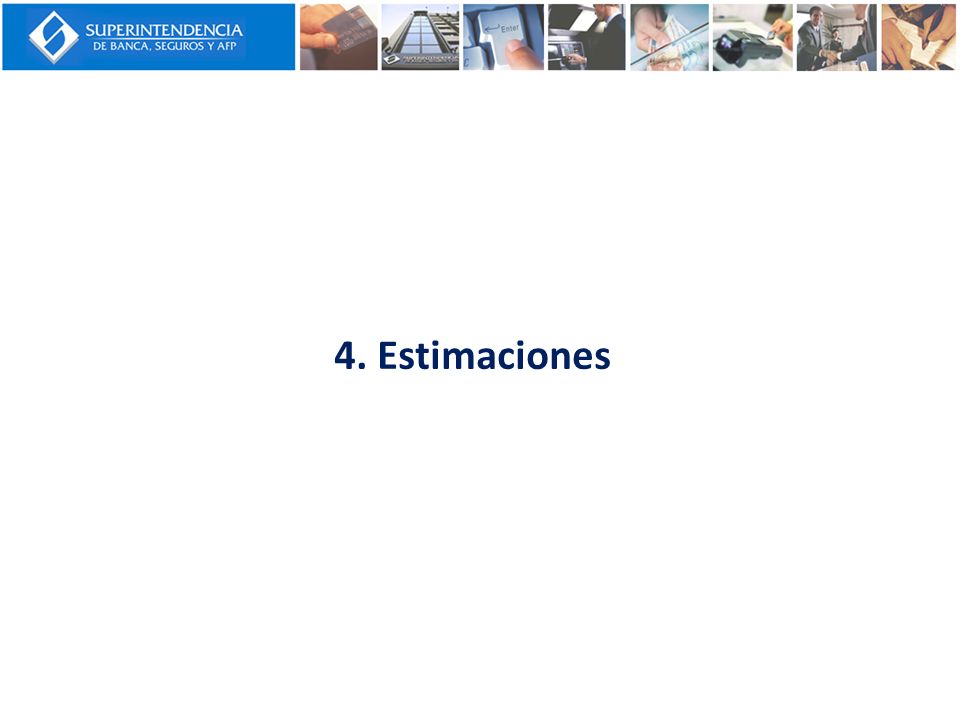 SUPERINTENDENCIA
DE BANCA, SEGUROS Y AFP

Enter

4. Estimaciones